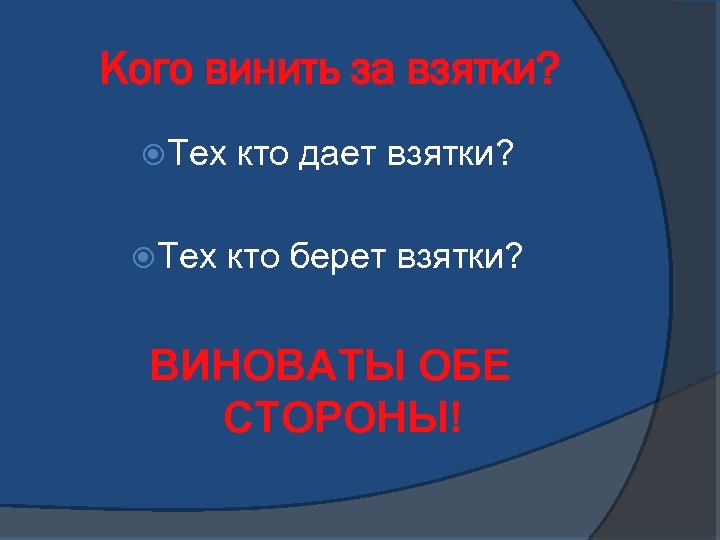 Кого винить за взятки?

Тех кто дает взятки?

Тех кто берет взятки?

ВИНОВАТЫ ОБЕ СТОРОНЫ!